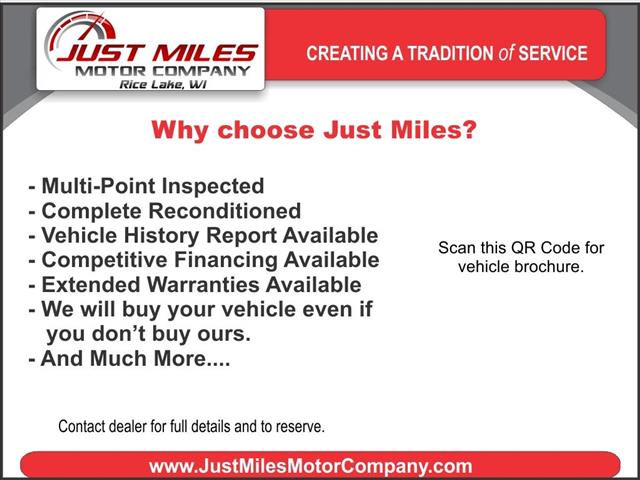 JUST MILES
MOTOR COMPANY
Rice Lake, WI

CREATING A TRADITION of SERVICE

Why choose Just Miles?

- Multi-Point Inspected
- Complete Reconditioned
- Vehicle History Report Available
- Competitive Financing Available
- Extended Warranties Available
- We will buy your vehicle even if you don't buy ours.
- And Much More....

Scan this QR Code for vehicle brochure.

Contact dealer for full details and to reserve.

www.JustMilesMotorCompany.com